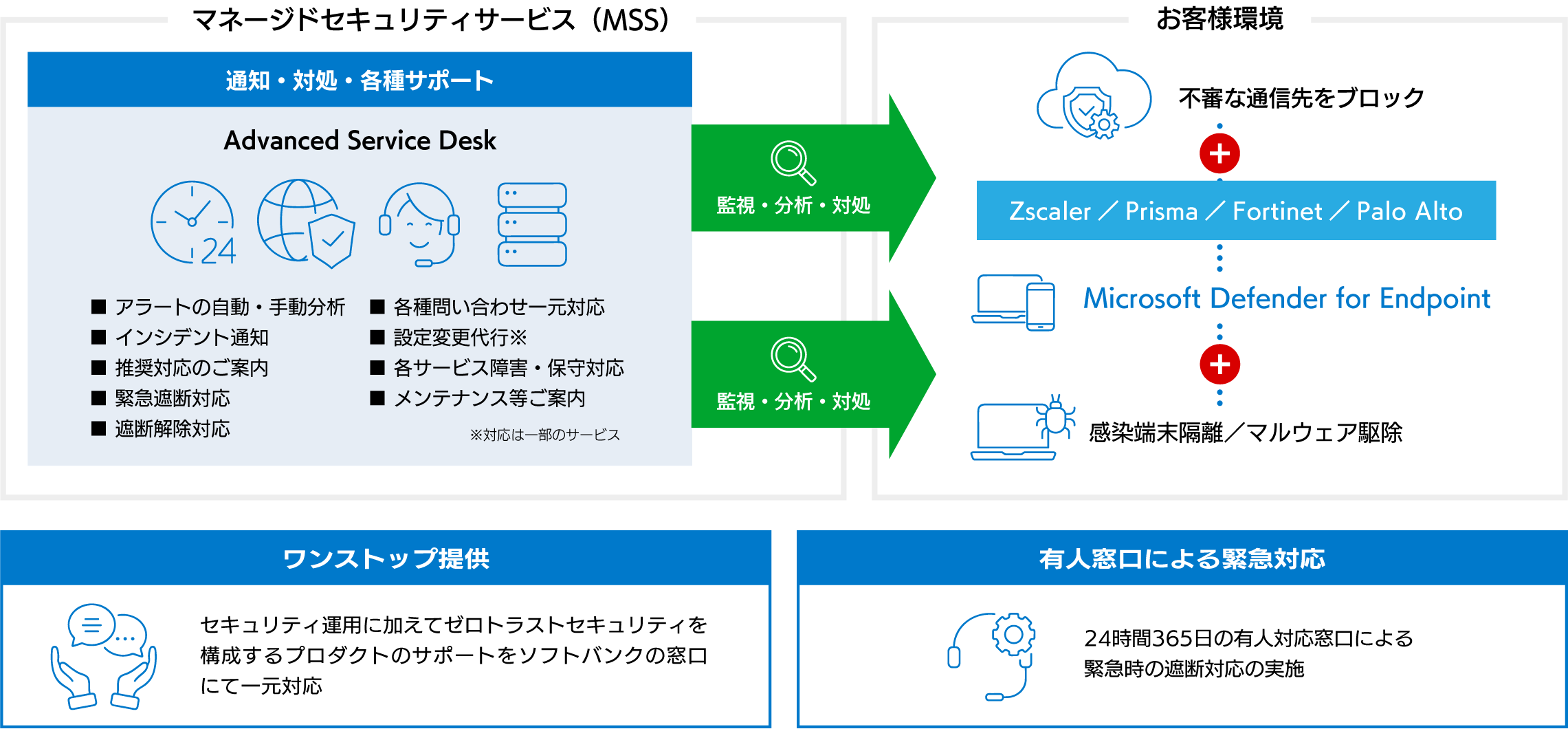 マネージドセキュリティサービス（MSS）

通知・対処・各種サポート

Advanced Service Desk

24

■ アラートの自動・手動分析
■ インシデント通知
■ 推奨対応のご案内
■ 緊急遮断対応
■ 遮断解除対応

■ 各種問い合わせ一元対応
■ 設定変更代行※
■ 各サービス障害・保守対応
■ メンテナンス等ご案内

※対応は一部のサービス

監視・分析・対処

監視・分析・対処

お客様環境

不審な通信先をブロック

Zscaler ／ Prisma ／ Fortinet ／ Palo Alto

Microsoft Defender for Endpoint

感染端末隔離／マルウェア駆除

ワンストップ提供

セキュリティ運用に加えてゼロトラストセキュリティを構成するプロダクトのサポートをソフトバンクの窓口にて一元対応

有人窓口による緊急対応

24時間365日の有人対応窓口による緊急時の遮断対応の実施